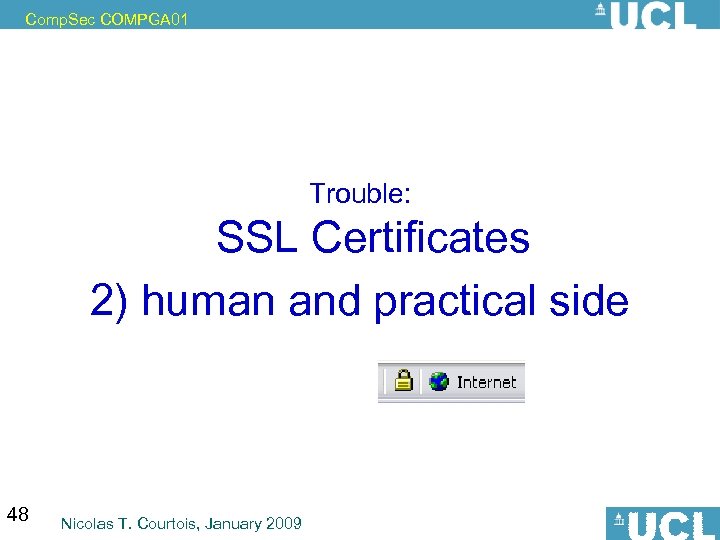 CompSec COMPGA01

UCL

Trouble:

SSL Certificates

2) human and practical side

Internet

48

Nicolas T. Courtois, January 2009

UCL